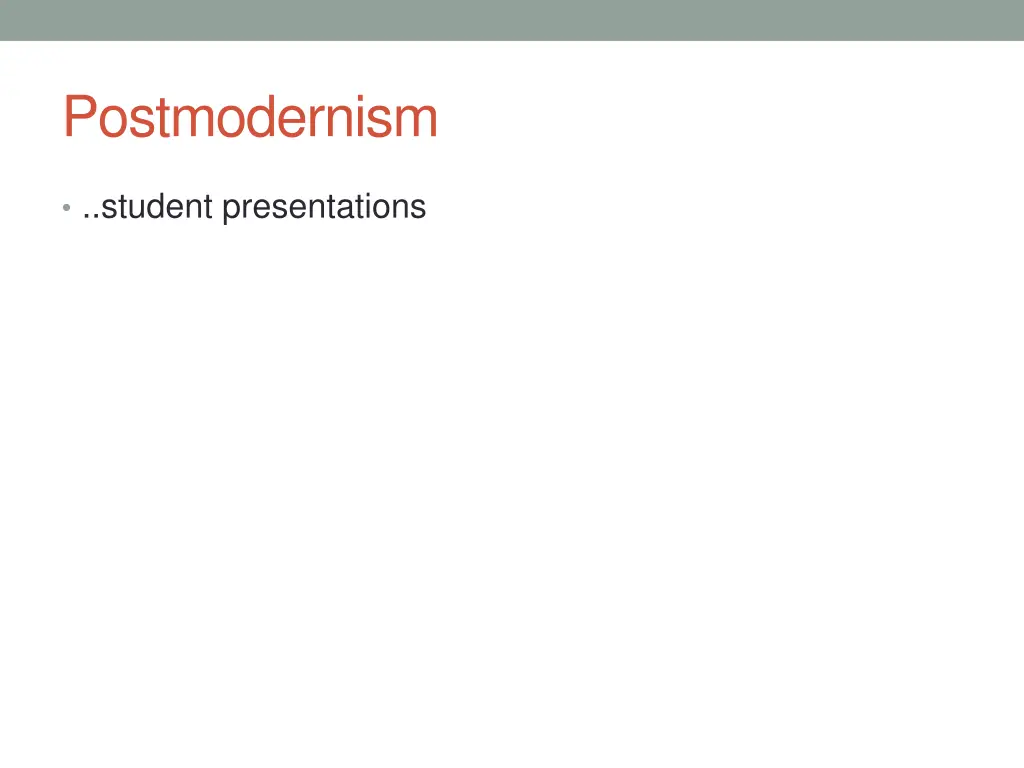 Postmodernism

• ..student presentations